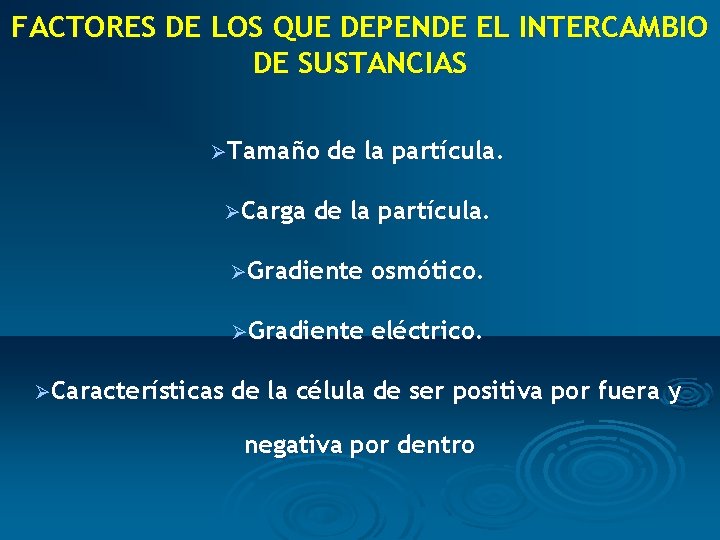 FACTORES DE LOS QUE DEPENDE EL INTERCAMBIO DE SUSTANCIAS

➢Tamaño de la partícula.

➢Carga de la partícula.

➢Gradiente osmótico.

➢Gradiente eléctrico.

➢Características de la célula de ser positiva por fuera y negativa por dentro